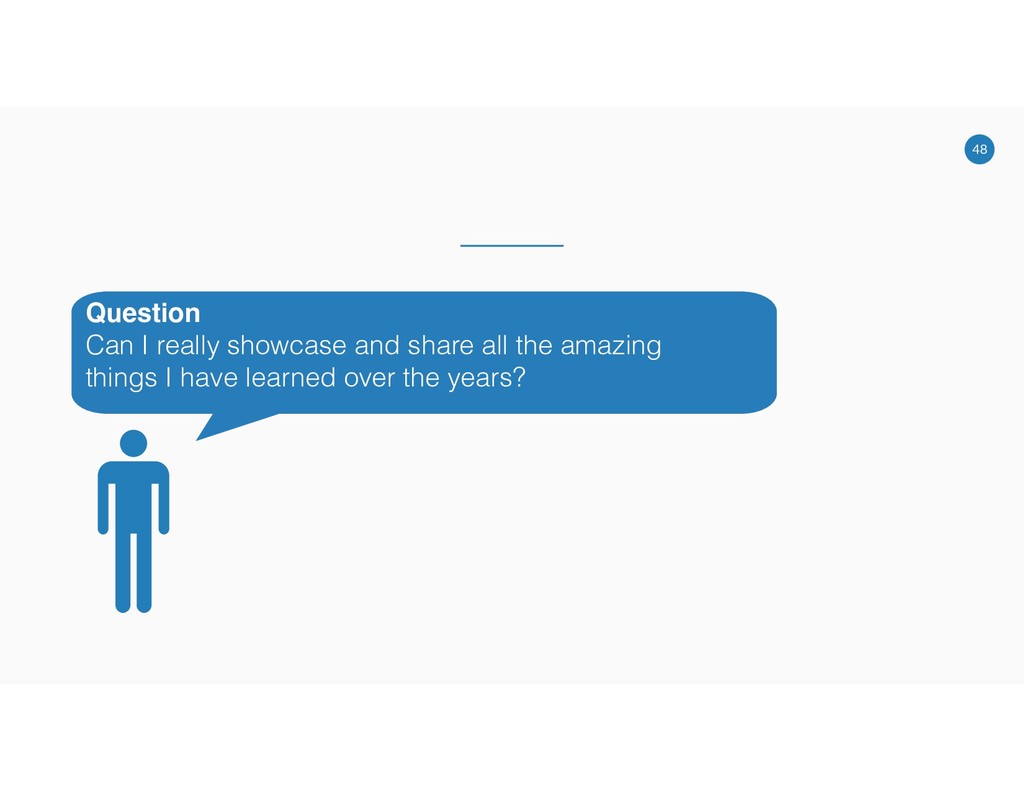 48

Question
Can I really showcase and share all the amazing things I have learned over the years?